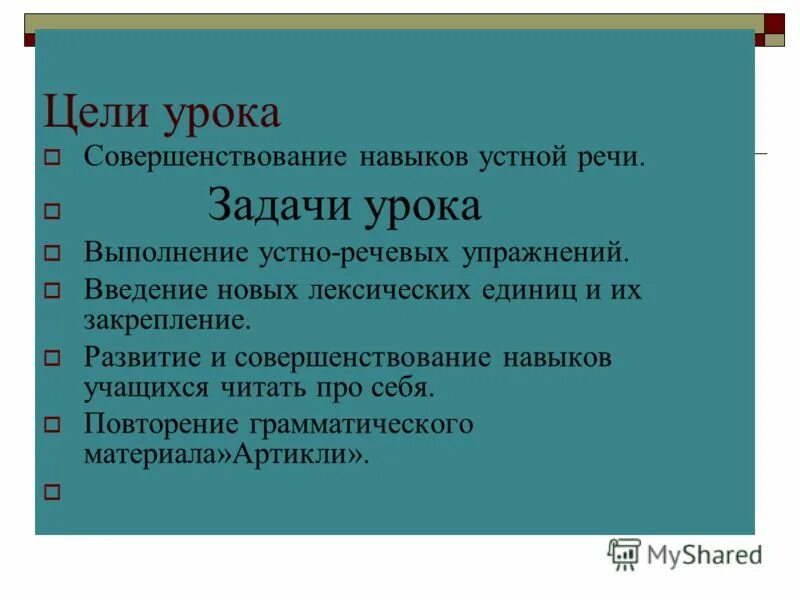 Цели урока

Совершенствование навыков устной речи.

Задачи урока

Выполнение устно-речевых упражнений.

Введение новых лексических единиц и их закрепление.

Развитие и совершенствование навыков учащихся читать про себя.

Повторение грамматического материала»Артикли».

MyShared